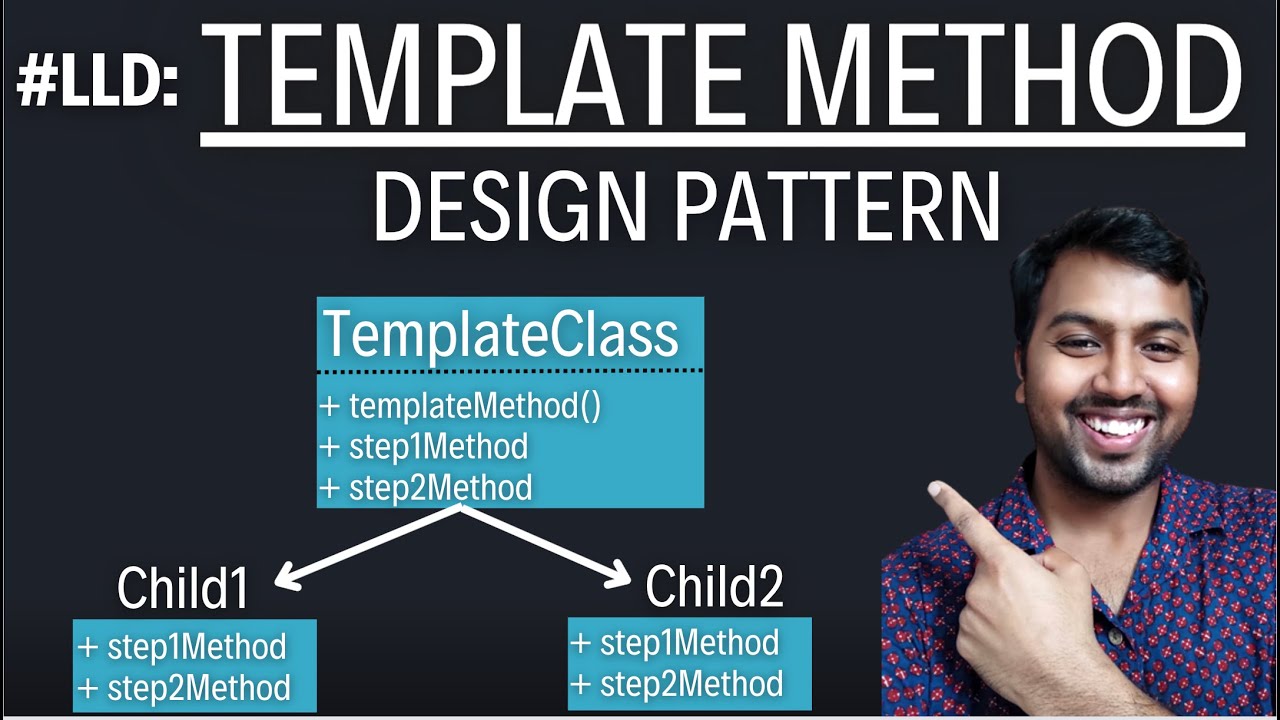 #LLD: TEMPLATE METHOD

DESIGN PATTERN

TemplateClass

+ templateMethod()
+ step1Method
+ step2Method

Child1

+ step1Method
+ step2Method

Child2

+ step1Method
+ step2Method